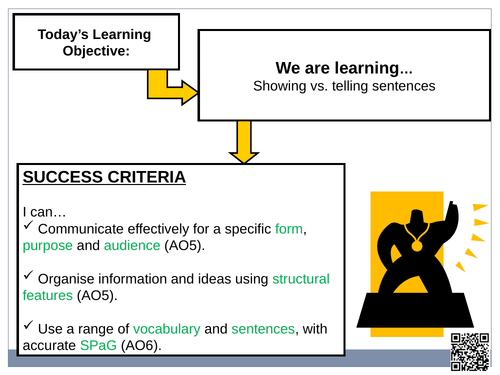 Today's Learning Objective:

We are learning…
Showing vs. telling sentences

SUCCESS CRITERIA

I can…
✓ Communicate effectively for a specific form, purpose and audience (AO5).

✓ Organise information and ideas using structural features (AO5).

✓ Use a range of vocabulary and sentences, with accurate SPaG (AO6).